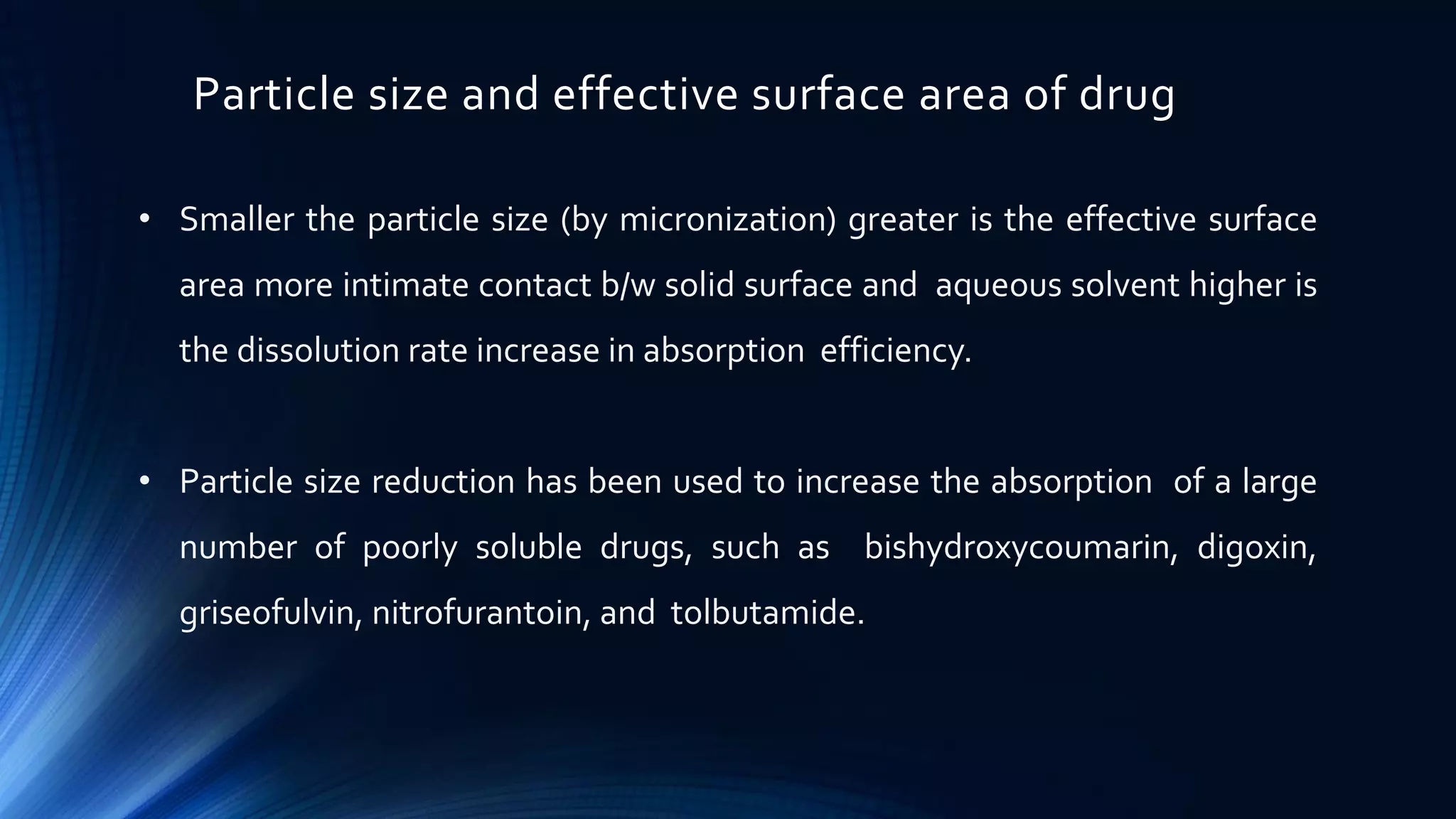 Particle size and effective surface area of drug

• Smaller the particle size (by micronization) greater is the effective surface area more intimate contact b/w solid surface and aqueous solvent higher is the dissolution rate increase in absorption efficiency.

• Particle size reduction has been used to increase the absorption of a large number of poorly soluble drugs, such as bishydroxycoumarin, digoxin, griseofulvin, nitrofurantoin, and tolbutamide.